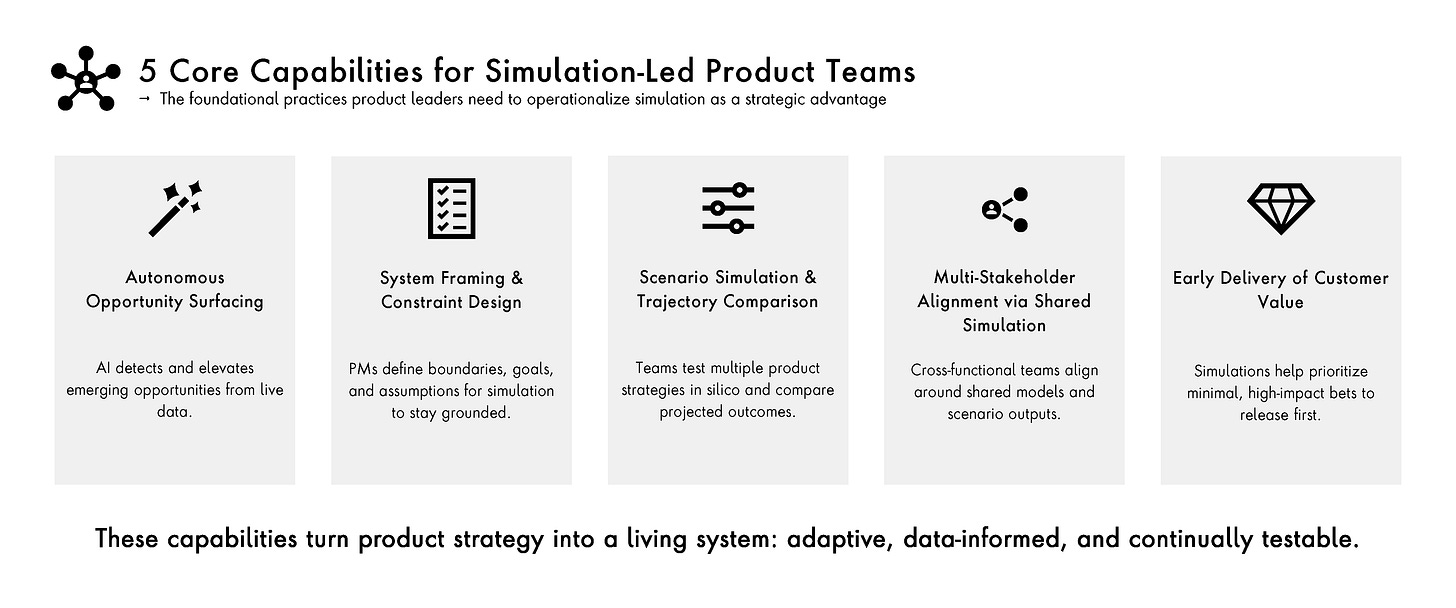 5 Core Capabilities for Simulation-Led Product Teams

→ The foundational practices product leaders need to operationalize simulation as a strategic advantage

Autonomous Opportunity Surfacing

AI detects and elevates emerging opportunities from live data.

System Framing & Constraint Design

PMs define boundaries, goals, and assumptions for simulation to stay grounded.

Scenario Simulation & Trajectory Comparison

Teams test multiple product strategies in silico and compare projected outcomes.

Multi-Stakeholder Alignment via Shared Simulation

Cross-functional teams align around shared models and scenario outputs.

Early Delivery of Customer Value

Simulations help prioritize minimal, high-impact bets to release first.

These capabilities turn product strategy into a living system: adaptive, data-informed, and continually testable.